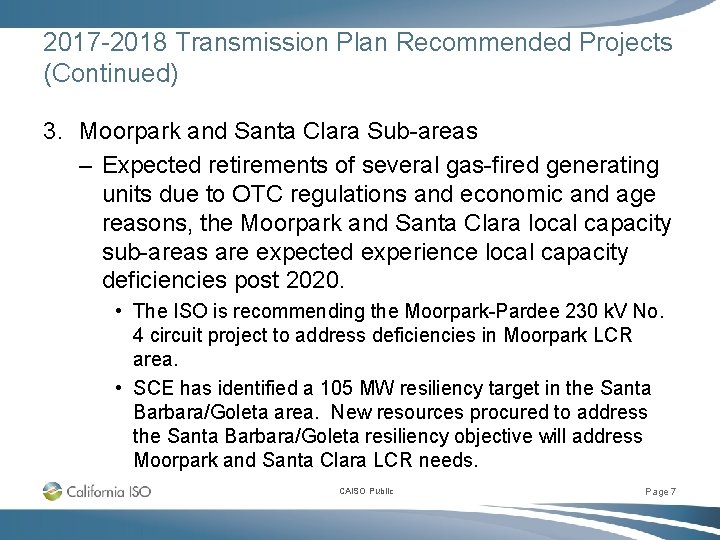 2017-2018 Transmission Plan Recommended Projects (Continued)

3. Moorpark and Santa Clara Sub-areas

– Expected retirements of several gas-fired generating units due to OTC regulations and economic and age reasons, the Moorpark and Santa Clara local capacity sub-areas are expected experience local capacity deficiencies post 2020.

• The ISO is recommending the Moorpark-Pardee 230 kV No. 4 circuit project to address deficiencies in Moorpark LCR area.

• SCE has identified a 105 MW resiliency target in the Santa Barbara/Goleta area. New resources procured to address the Santa Barbara/Goleta resiliency objective will address Moorpark and Santa Clara LCR needs.

California ISO

CAISO Public

Page 7